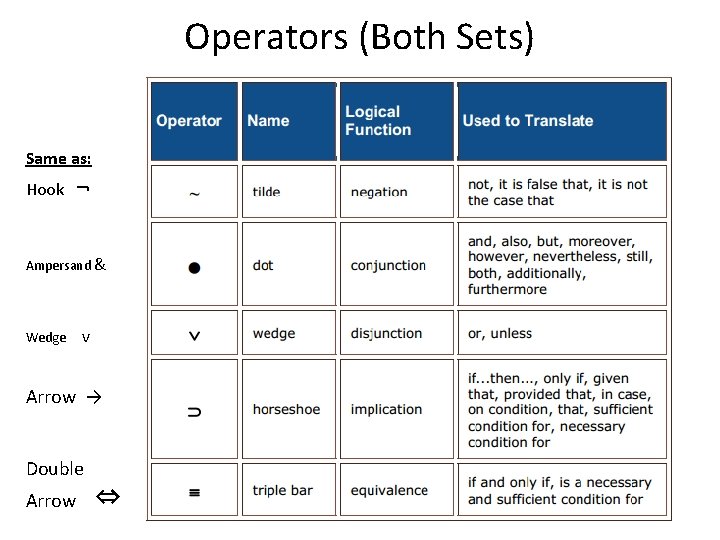 Operators (Both Sets)

Same as:

Hook $\neg$

Ampersand &

Wedge v

Arrow $\rightarrow$

Double Arrow $\Leftrightarrow$

| Operator | Name | Logical Function | Used to Translate |
|---|---|---|---|
| $\sim$ | tilde | negation | not, it is false that, it is not the case that |
| $\bullet$ | dot | conjunction | and, also, but, moreover, however, nevertheless, still, both, additionally, furthermore |
| $\vee$ | wedge | disjunction | or, unless |
| $\supset$ | horseshoe | implication | if...then..., only if, given that, provided that, in case, on condition, that, sufficient condition for, necessary condition for |
| $\equiv$ | triple bar | equivalence | if and only if, is a necessary and sufficient condition for |